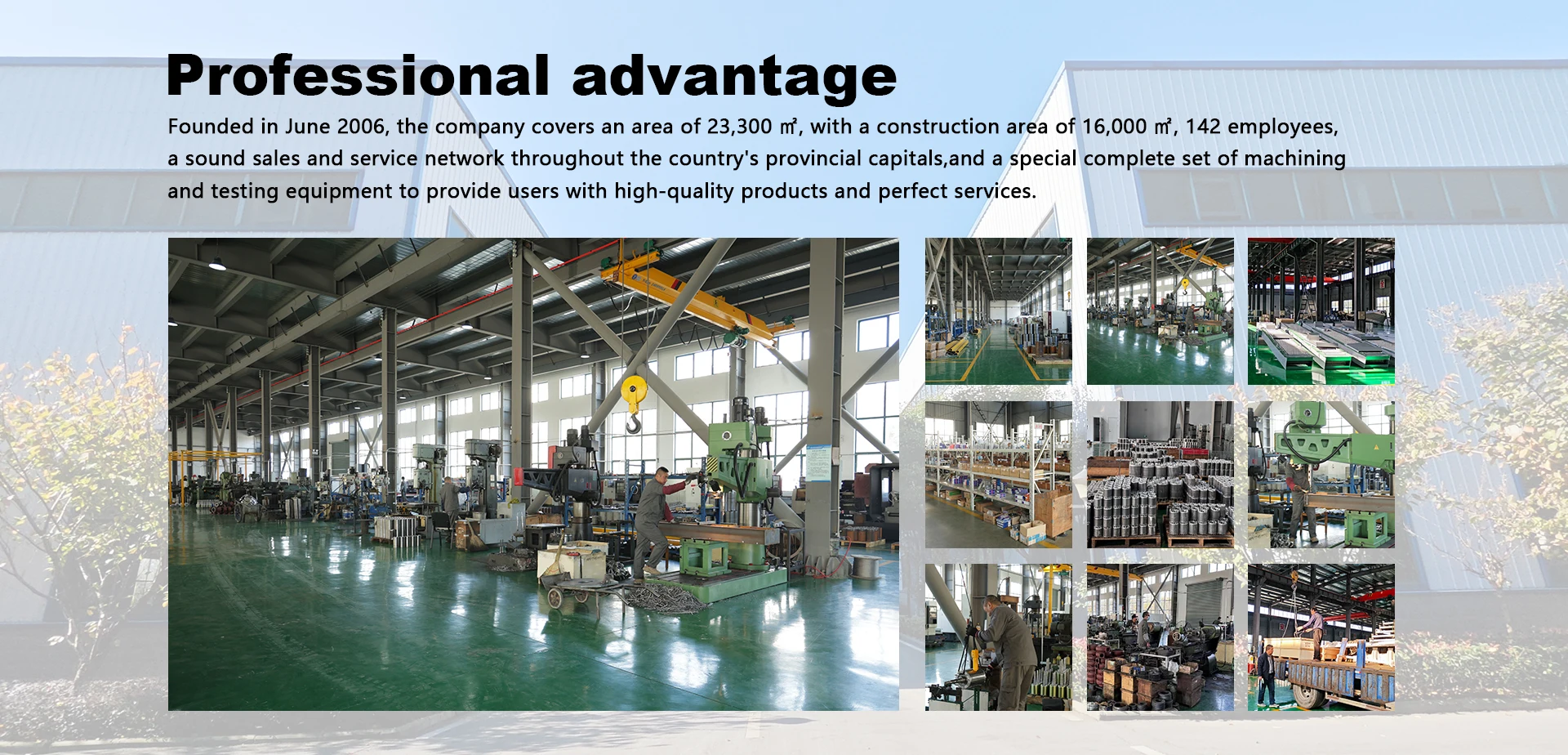 Professional advantage

Founded in June 2006, the company covers an area of 23,300 ㎡, with a construction area of 16,000 ㎡, 142 employees, a sound sales and service network throughout the country's provincial capitals,and a special complete set of machining and testing equipment to provide users with high-quality products and perfect services.